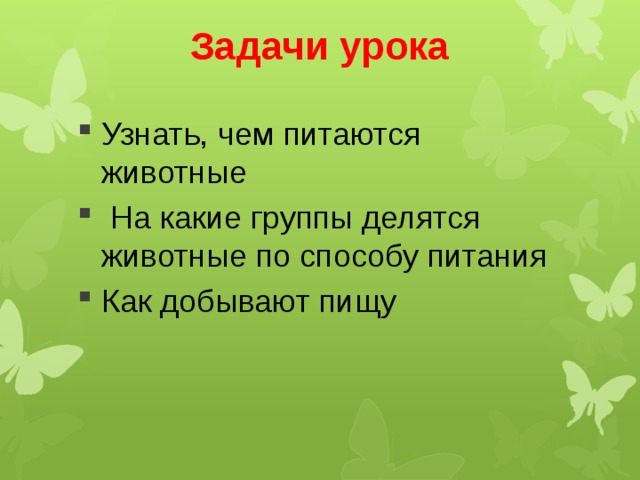 Задачи урока

- Узнать, чем питаются животные
- На какие группы делятся животные по способу питания
- Как добывают пищу